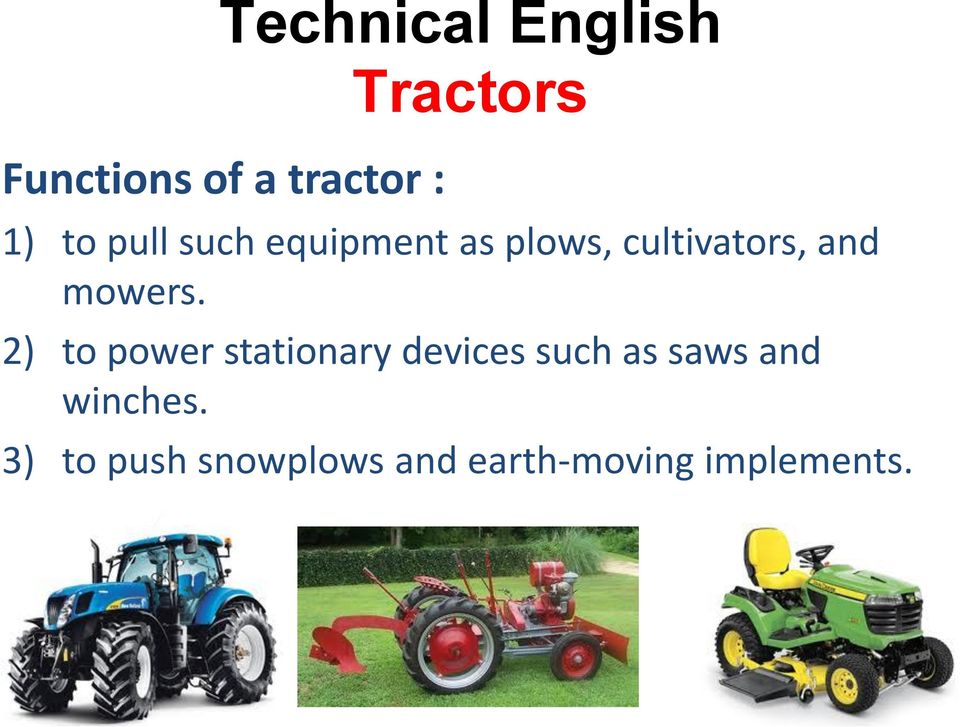 Technical English
Tractors

Functions of a tractor :

1) to pull such equipment as plows, cultivators, and mowers.

2) to power stationary devices such as saws and winches.

3) to push snowplows and earth-moving implements.